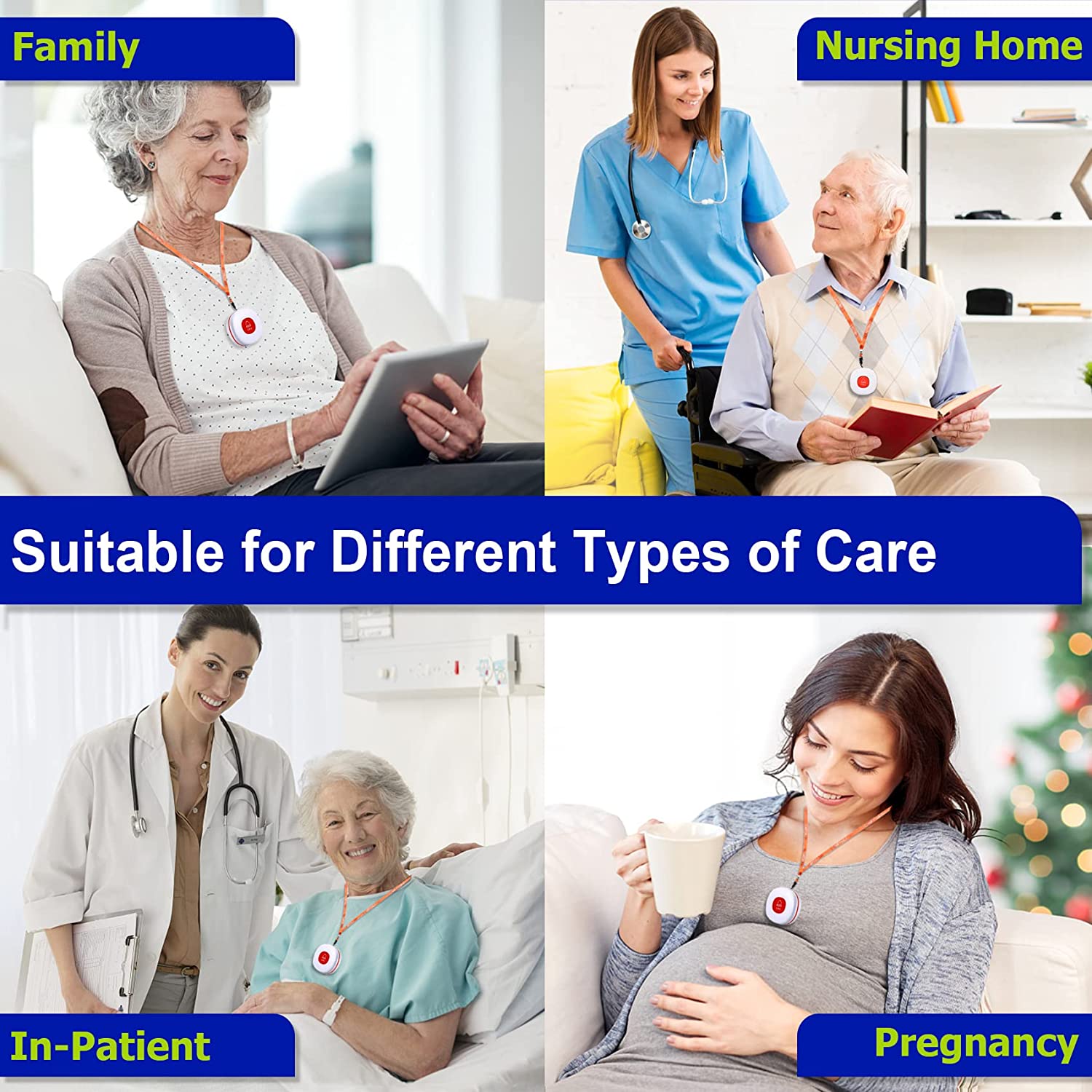 Family

Nursing Home

Suitable for Different Types of Care

In-Patient

Pregnancy